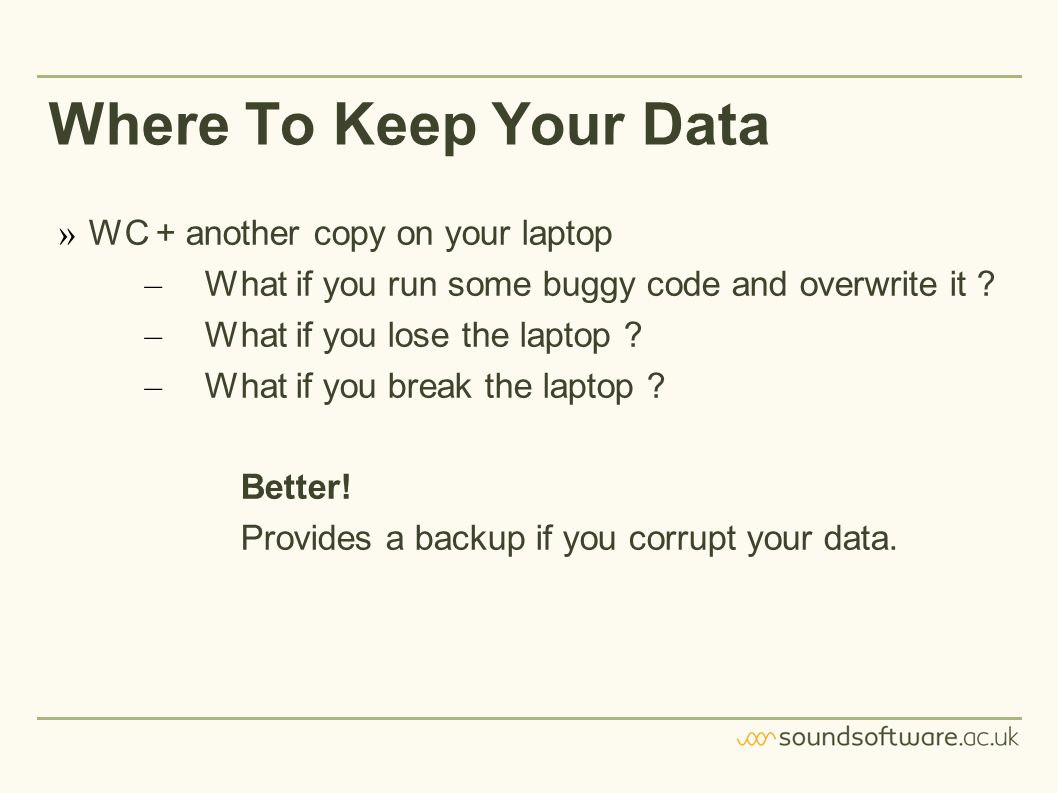 Where To Keep Your Data

» WC + another copy on your laptop

– What if you run some buggy code and overwrite it ?

– What if you lose the laptop ?

– What if you break the laptop ?

Better!

Provides a backup if you corrupt your data.

soundsoftware.ac.uk